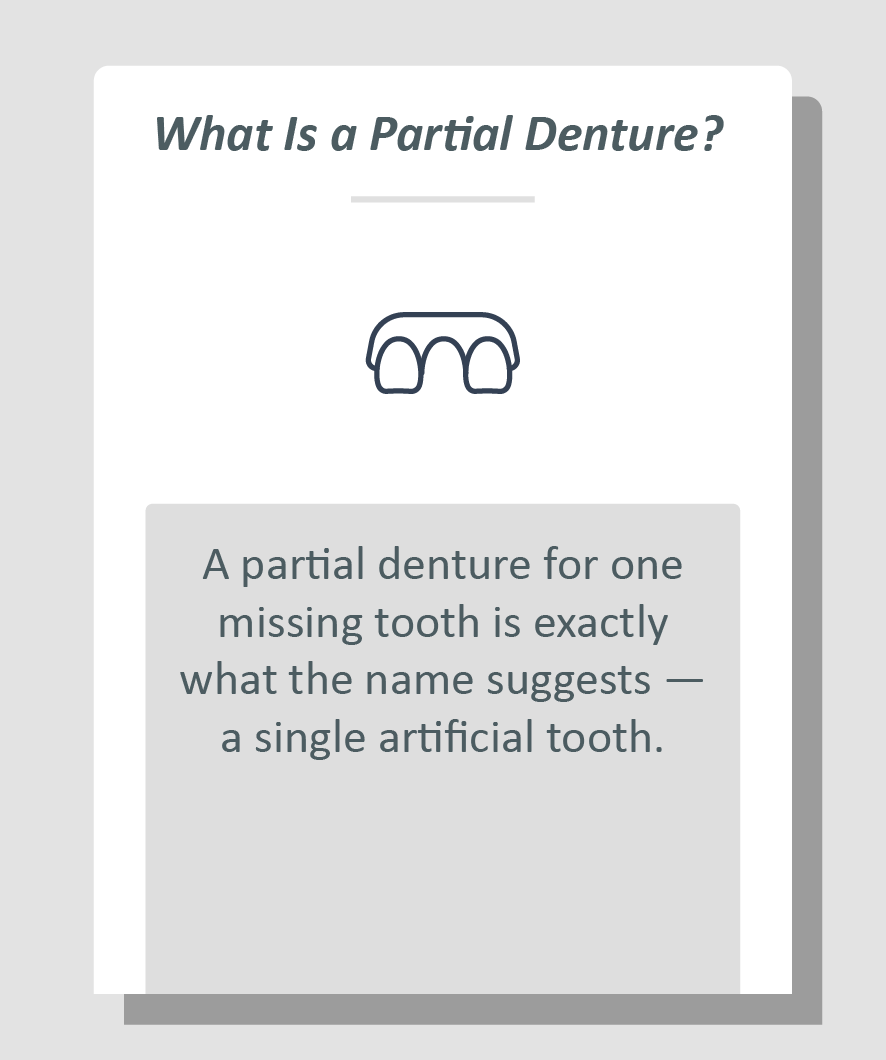 What Is a Partial Denture?

A partial denture for one missing tooth is exactly what the name suggests — a single artificial tooth.